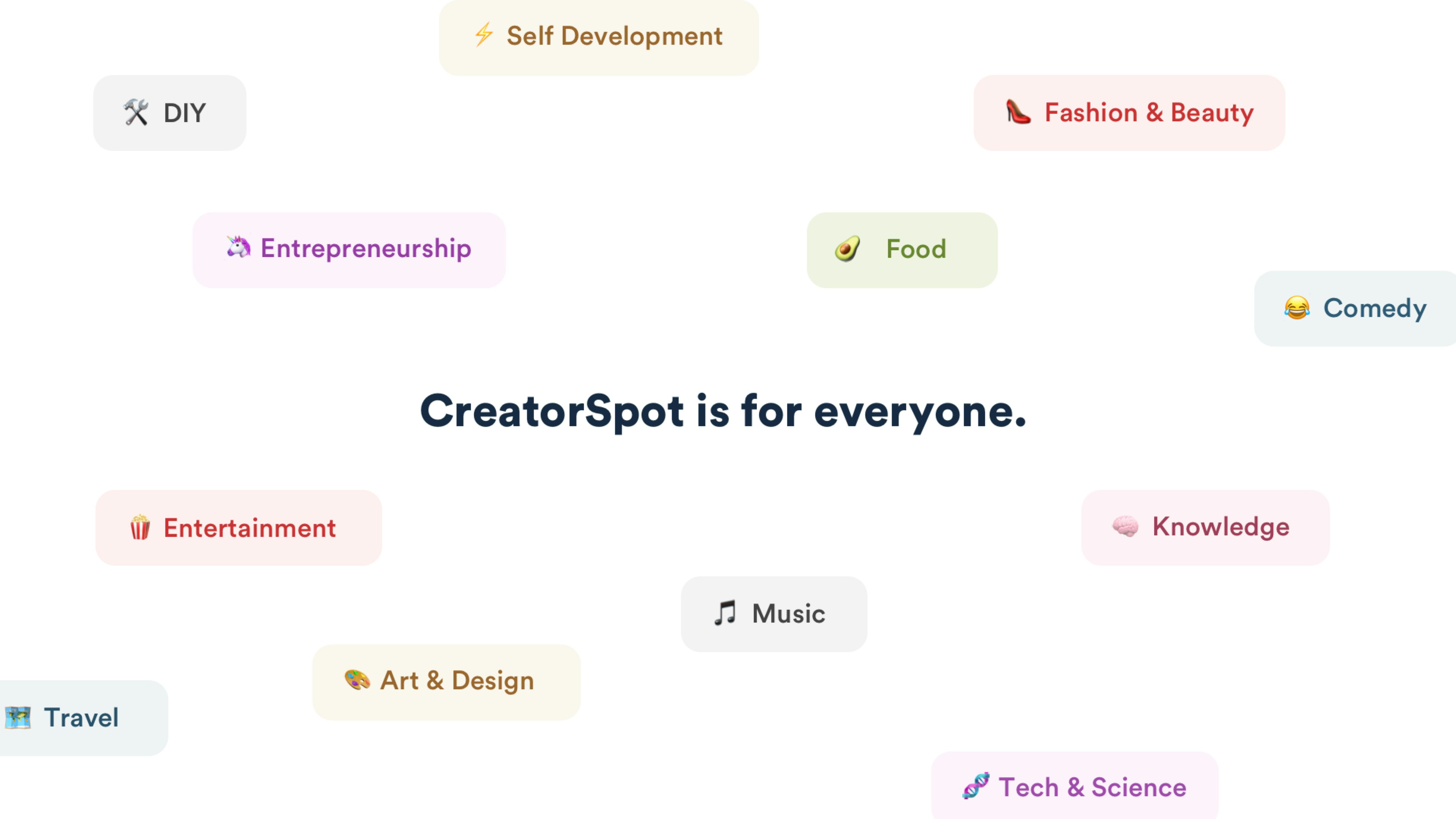 Self Development

DIY

Fashion & Beauty

Entrepreneurship

Food

Comedy

CreatorSpot is for everyone.

Entertainment

Knowledge

Music

Art & Design

Travel

Tech & Science